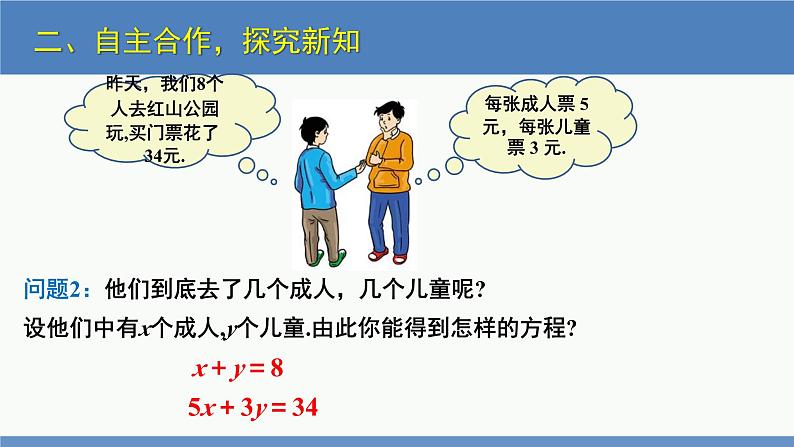 二、自主合作，探究新知

昨天，我们8个人去红山公园玩,买门票花了34元.

每张成人票 5 元，每张儿童票 3 元.

问题2：他们到底去了几个成人，几个儿童呢?

设他们中有$x$个成人,$y$个儿童.由此你能得到怎样的方程?

$x+y=8$

$5x+3y=34$